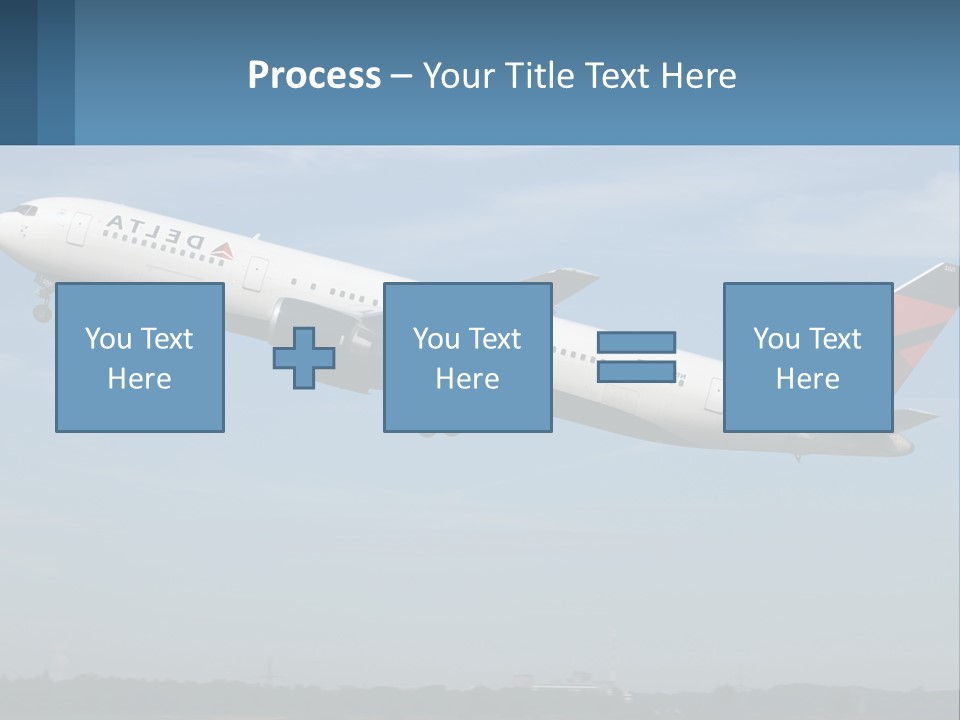 Process – Your Title Text Here

DELTA

You Text Here

You Text Here

You Text Here